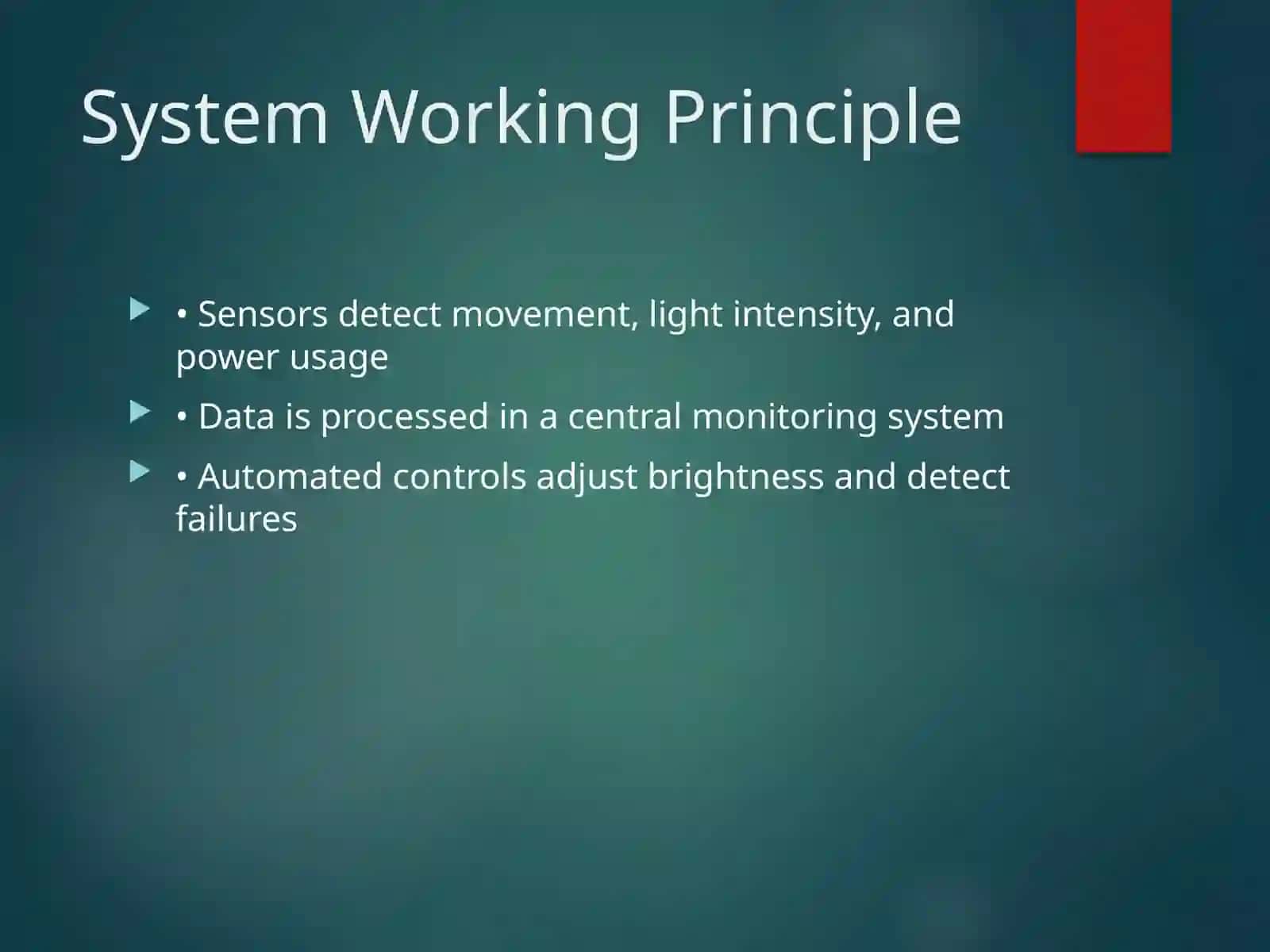 System Working Principle

• Sensors detect movement, light intensity, and power usage

• Data is processed in a central monitoring system

• Automated controls adjust brightness and detect failures